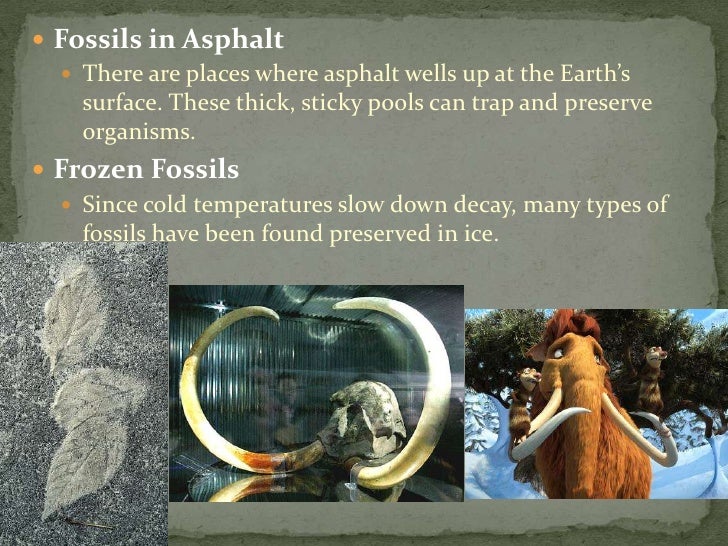 Fossils in Asphalt

There are places where asphalt wells up at the Earth's surface. These thick, sticky pools can trap and preserve organisms.

Frozen Fossils

Since cold temperatures slow down decay, many types of fossils have been found preserved in ice.